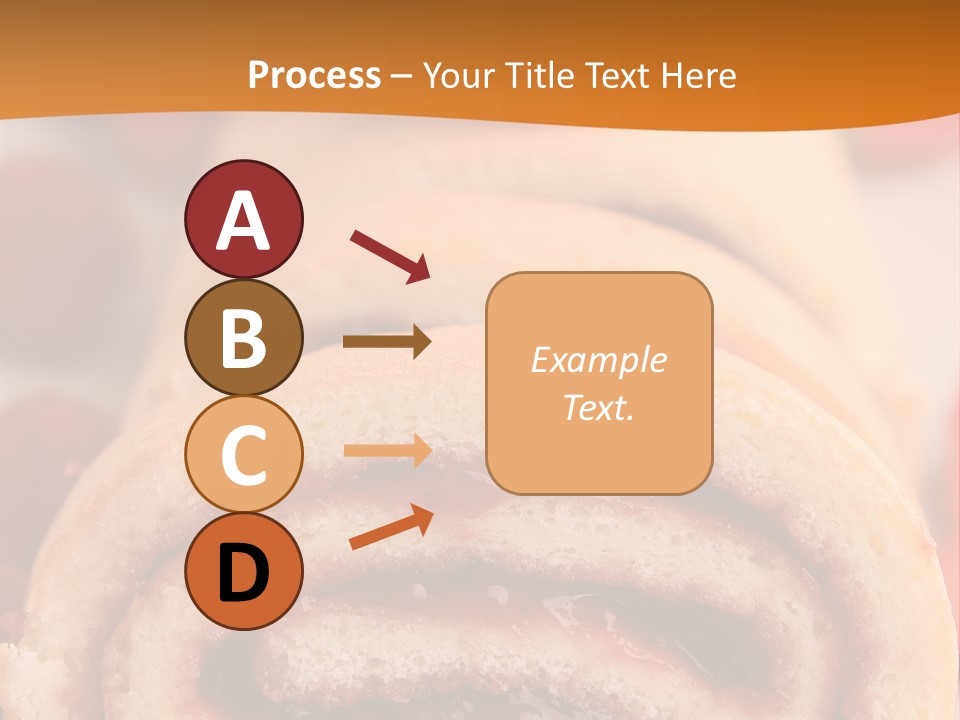 Process – Your Title Text Here

A
B
C
D

Example Text.